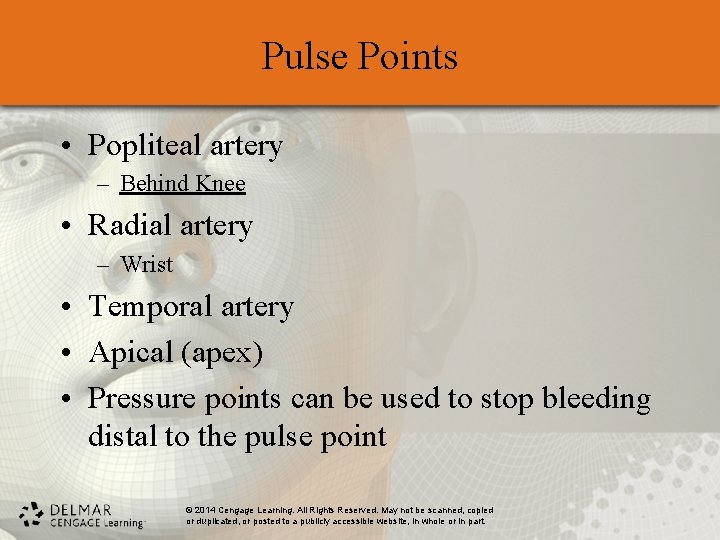 Pulse Points

• Popliteal artery
– Behind Knee
• Radial artery
– Wrist
• Temporal artery
• Apical (apex)
• Pressure points can be used to stop bleeding distal to the pulse point

DELMAR CENGAGE Learning

© 2014 Cengage Learning. All Rights Reserved. May not be scanned, copied or duplicated, or posted to a publicly accessible website, in whole or in part.